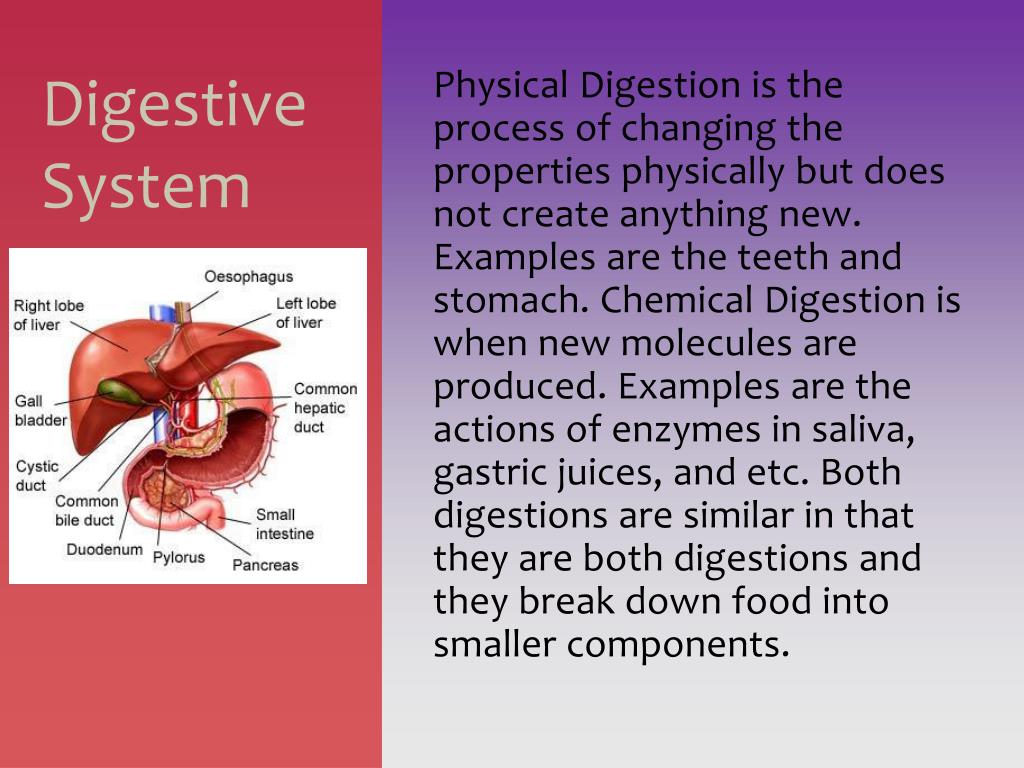 Digestive System

Oesophagus
Right lobe of liver
Left lobe of liver
Gall bladder
Common hepatic duct
Cystic duct
Common bile duct
Small intestine
Duodenum
Pylorus
Pancreas

Physical Digestion is the process of changing the properties physically but does not create anything new. Examples are the teeth and stomach. Chemical Digestion is when new molecules are produced. Examples are the actions of enzymes in saliva, gastric juices, and etc. Both digestions are similar in that they are both digestions and they break down food into smaller components.